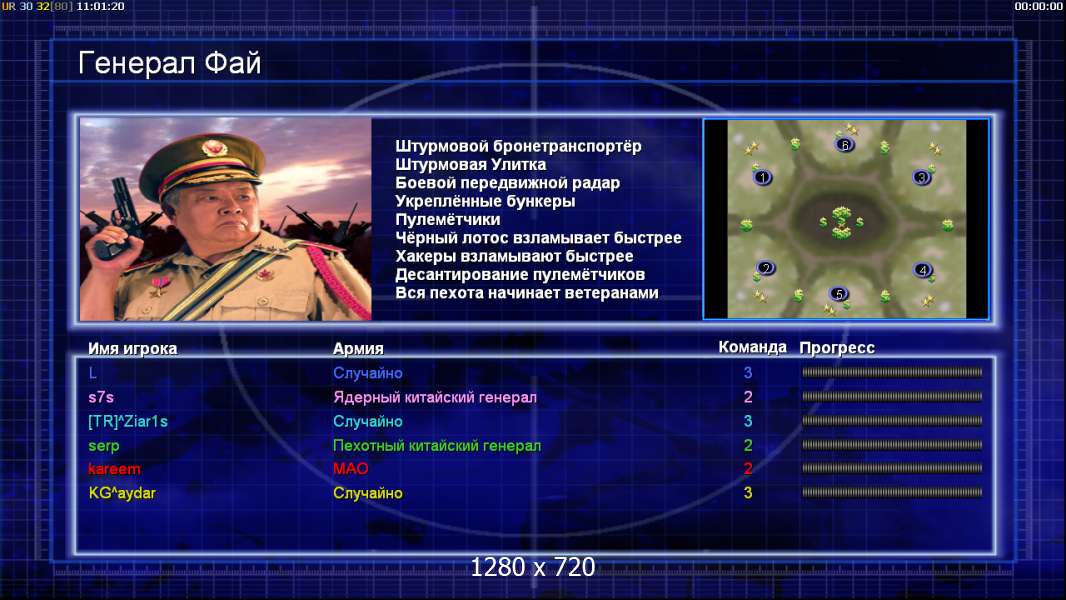 UR 30 32[80] 11:01:20

00:00:00

Генерал Фай

Штурмовой бронетранспортёр
Штурмовая Улитка
Боевой передвижной радар
Укреплённые бункеры
Пулемётчики
Чёрный лотос взламывает быстрее
Хакеры взламывают быстрее
Десантирование пулемётчиков
Вся пехота начинает ветеранами

6
1
3
2
4
5

| Имя игрока | Армия | Команда | Прогресс |
|---|---|---|---|
| L | Случайно | 3 | |
| s7s | Ядерный китайский генерал | 2 | |
| [TR]^Ziar1s | Случайно | 3 | |
| serp | Пехотный китайский генерал | 2 | |
| kareem | МАО | 2 | |
| KG^aydar | Случайно | 3 | |

1280 x 720